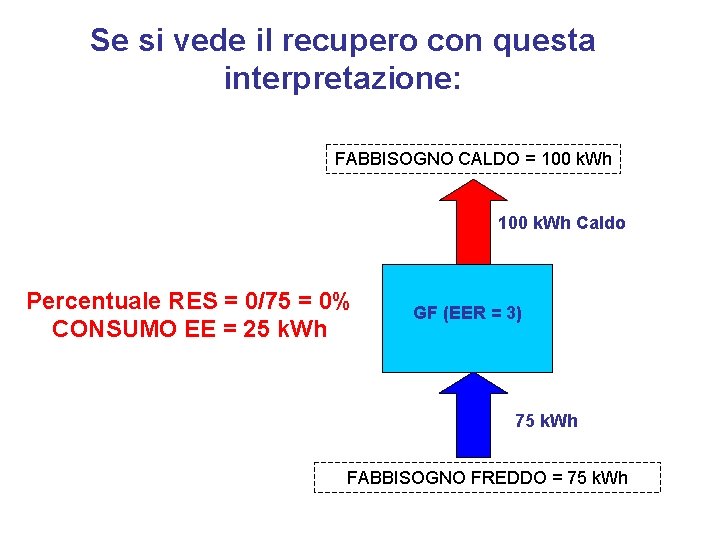 Se si vede il recupero con questa interpretazione:

FABBISOGNO CALDO = 100 kWh

100 kWh Caldo

Percentuale RES = 0/75 = 0%
CONSUMO EE = 25 kWh

GF (EER = 3)

75 kWh

FABBISOGNO FREDDO = 75 kWh